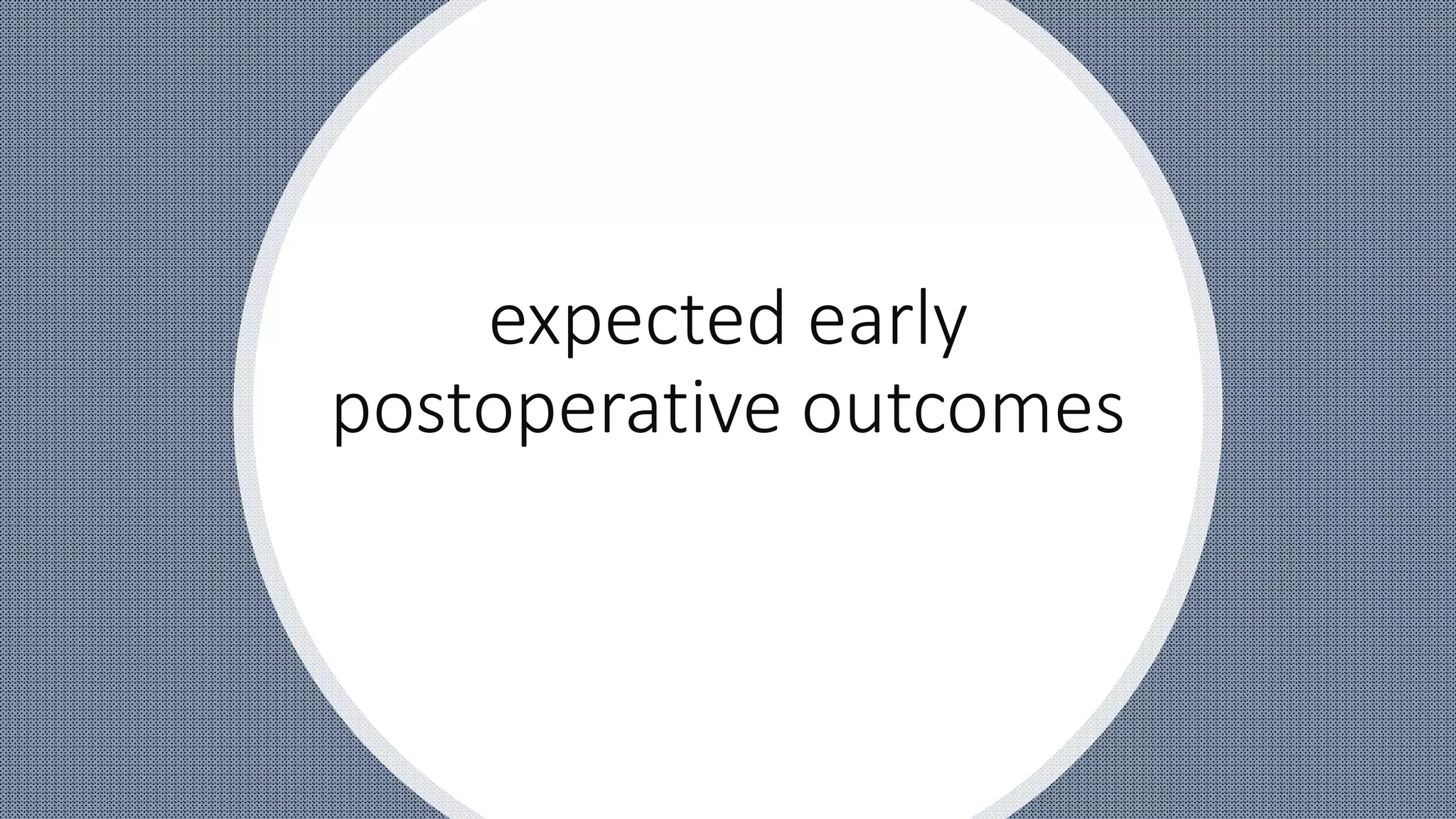 expected early postoperative outcomes